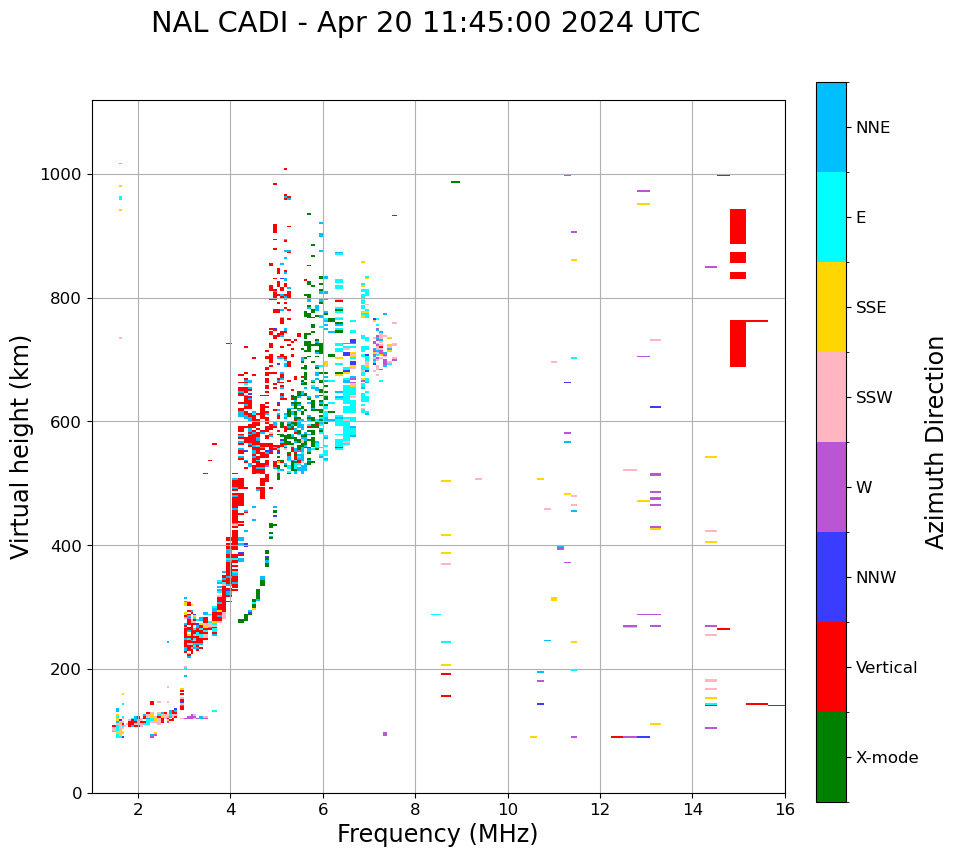 NAL CADI - Apr 20 11:45:00 2024 UTC

Virtual height (km)

1000
800
600
400
200
0

2
4
6
8
10
12
14
16

Frequency (MHz)

NNE
E
SSE
SSW
W
NNW
Vertical
X-mode

Azimuth Direction